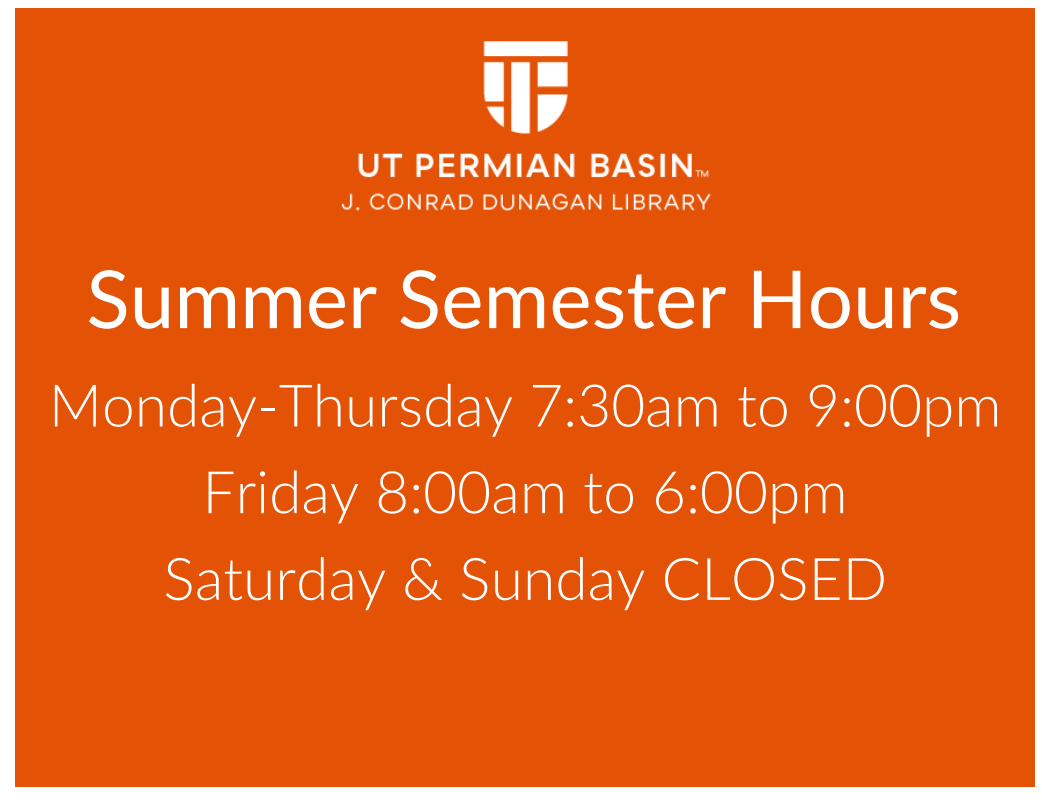 UT PERMIAN BASIN™
J. CONRAD DUNAGAN LIBRARY

Summer Semester Hours

Monday-Thursday 7:30am to 9:00pm

Friday 8:00am to 6:00pm

Saturday & Sunday CLOSED